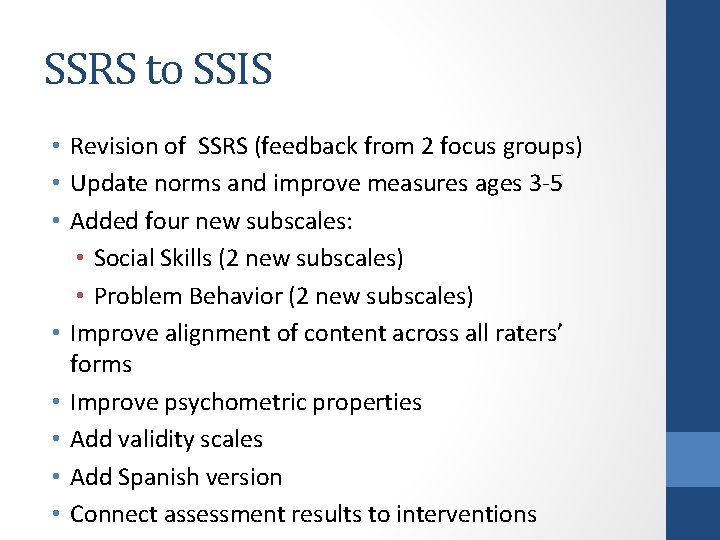 SSRS to SSIS

• Revision of  SSRS (feedback from 2 focus groups)
• Update norms and improve measures ages 3-5
• Added four new subscales:
  • Social Skills (2 new subscales)
  • Problem Behavior (2 new subscales)
• Improve alignment of content across all raters' forms
• Improve psychometric properties
• Add validity scales
• Add Spanish version
• Connect assessment results to interventions